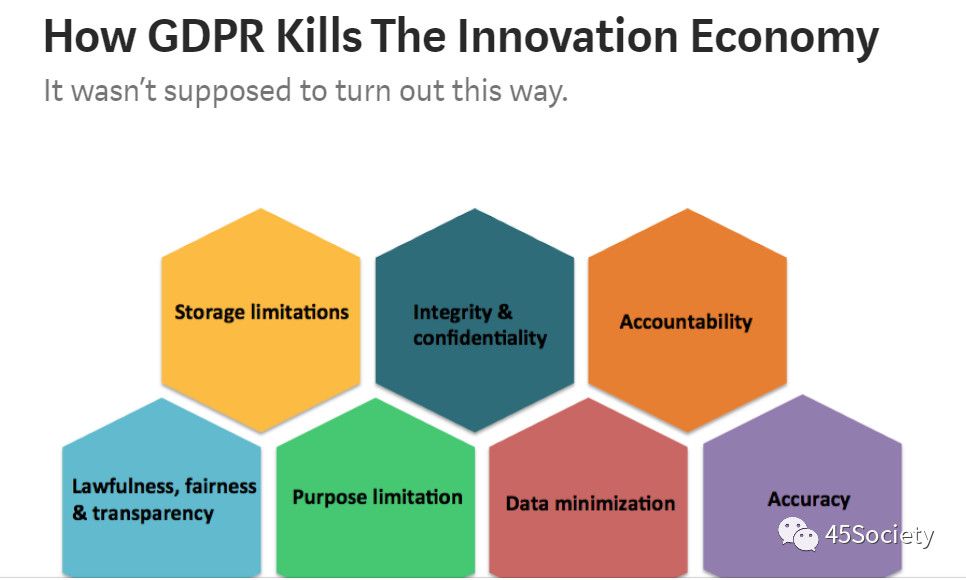 How GDPR Kills The Innovation Economy

It wasn't supposed to turn out this way.

Storage limitations

Integrity & confidentiality

Accountability

Lawfulness, fairness & transparency

Purpose limitation

Data minimization

Accuracy

45Society